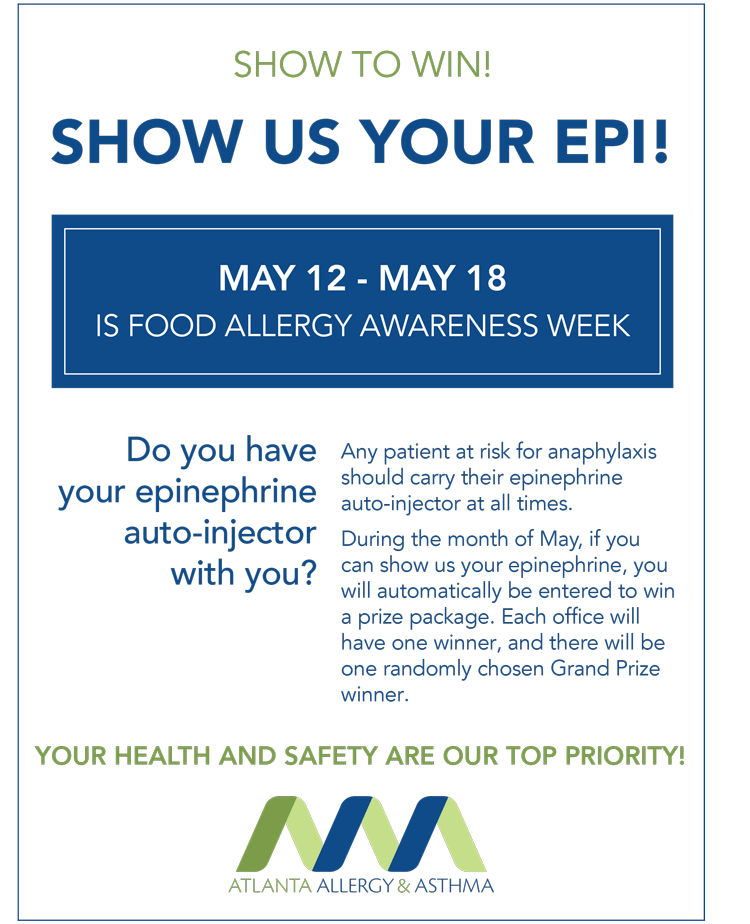 SHOW TO WIN!

SHOW US YOUR EPI!

MAY 12 - MAY 18
IS FOOD ALLERGY AWARENESS WEEK

Do you have your epinephrine auto-injector with you?

Any patient at risk for anaphylaxis should carry their epinephrine auto-injector at all times.

During the month of May, if you can show us your epinephrine, you will automatically be entered to win a prize package. Each office will have one winner, and there will be one randomly chosen Grand Prize winner.

YOUR HEALTH AND SAFETY ARE OUR TOP PRIORITY!

ATLANTA ALLERGY & ASTHMA